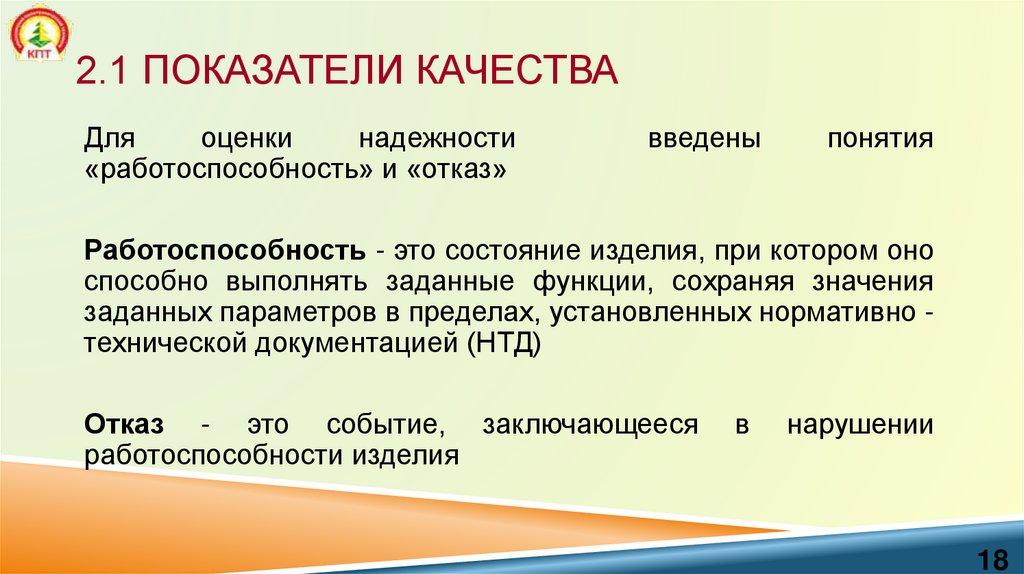 КПТ

2.1 ПОКАЗАТЕЛИ КАЧЕСТВА

Для оценки надежности введены понятия «работоспособность» и «отказ»

Работоспособность - это состояние изделия, при котором оно способно выполнять заданные функции, сохраняя значения заданных параметров в пределах, установленных нормативно - технической документацией (НТД)

Отказ - это событие, заключающееся в нарушении работоспособности изделия

18